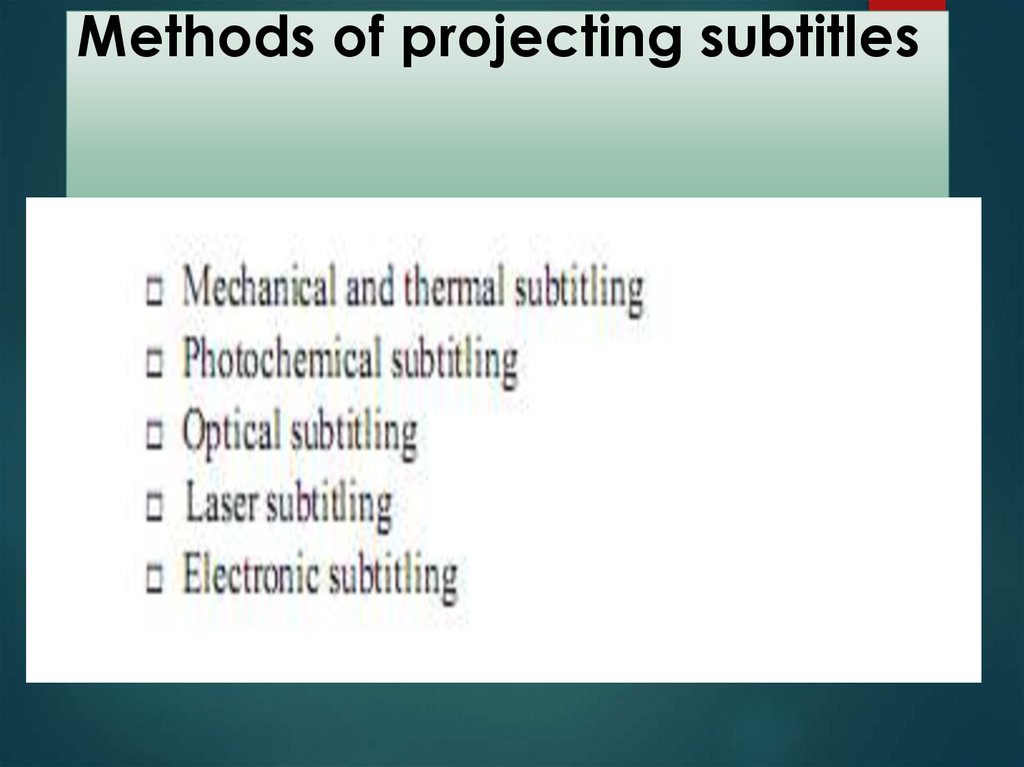 Methods of projecting subtitles

□ Mechanical and thermal subtitling
□ Photochemical subtitling
□ Optical subtitling
□ Laser subtitling
□ Electronic subtitling